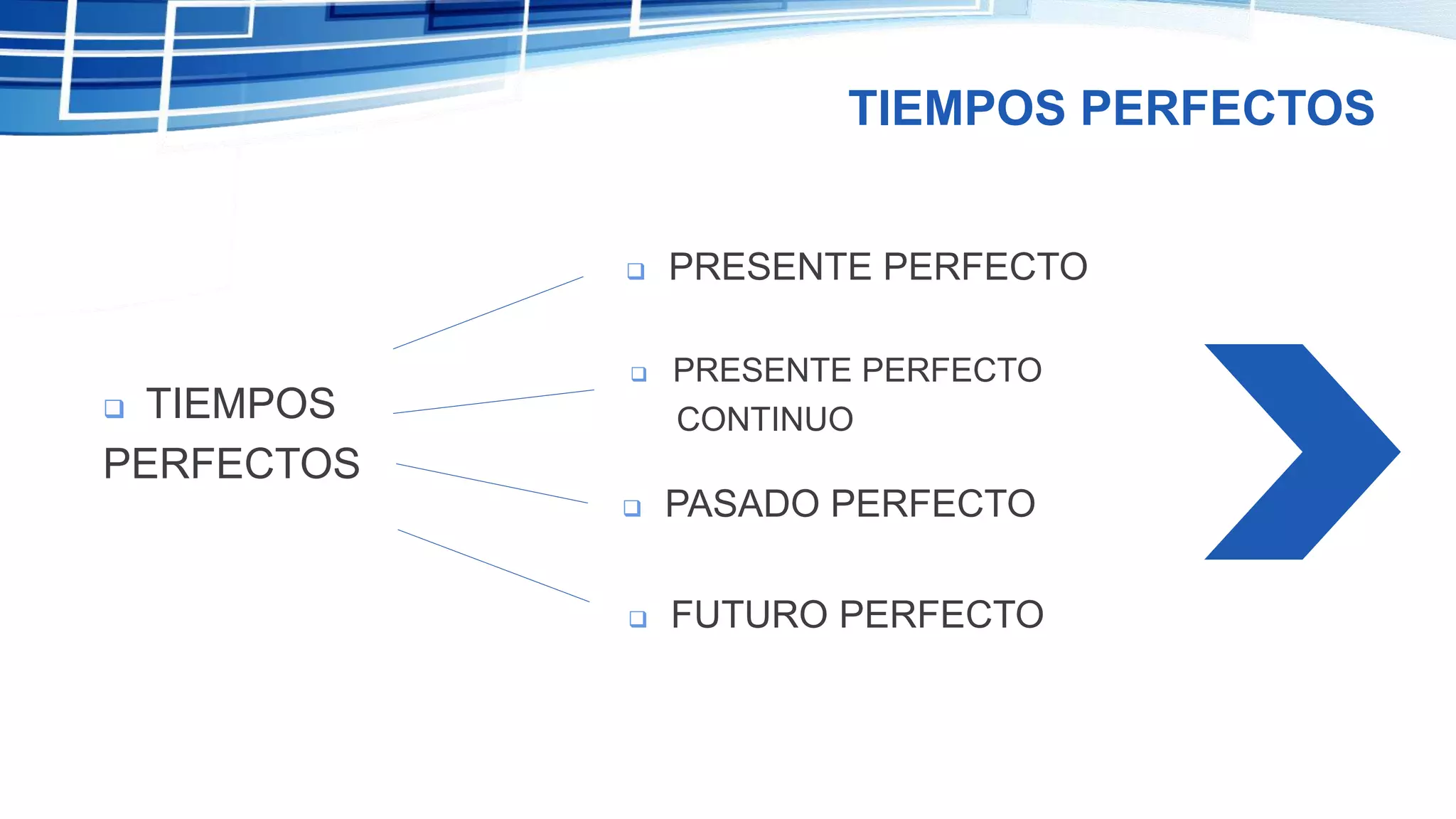 TIEMPOS PERFECTOS

❑ TIEMPOS PERFECTOS

❑ PRESENTE PERFECTO

❑ PRESENTE PERFECTO CONTINUO

❑ PASADO PERFECTO

❑ FUTURO PERFECTO